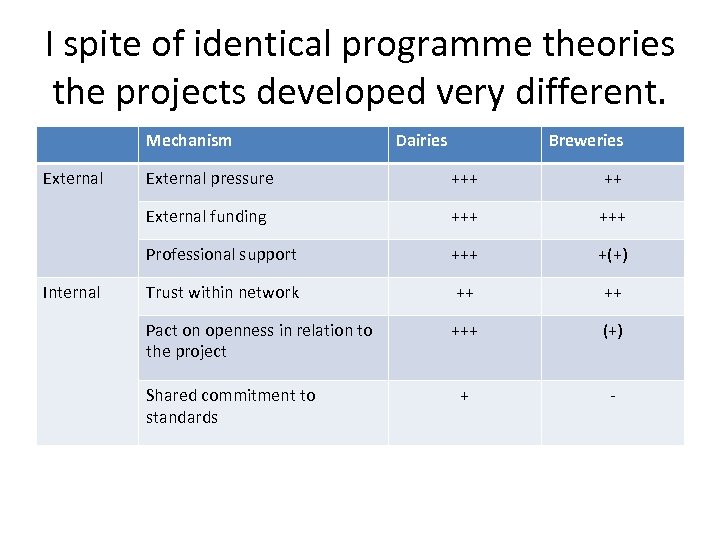 I spite of identical programme theories the projects developed very different.

| | Mechanism | Dairies | Breweries |
|---|---|---|---|
| External | External pressure | +++ | ++ |
| | External funding | +++ | +++ |
| | Professional support | +++ | +(+) |
| Internal | Trust within network | ++ | ++ |
| | Pact on openness in relation to the project | +++ | (+) |
| | Shared commitment to standards | + | - |